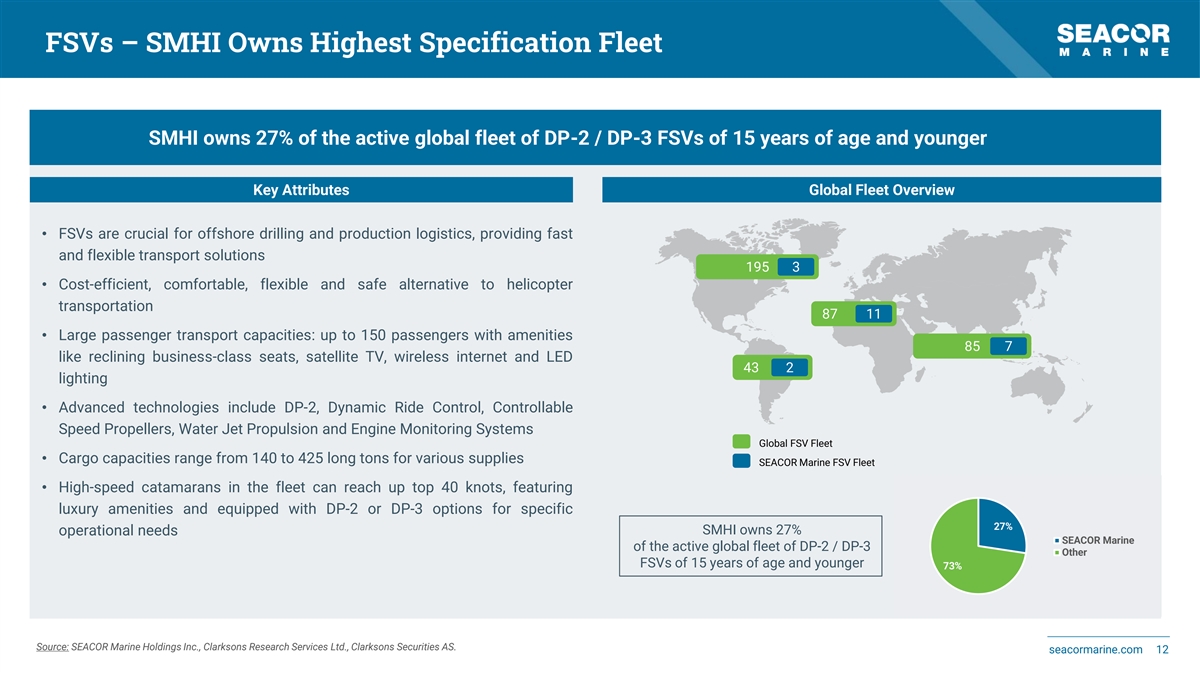 FSVs – SMHI Owns Highest Specification Fleet

SEACOR MARINE

SMHI owns 27% of the active global fleet of DP-2 / DP-3 FSVs of 15 years of age and younger

Key Attributes

• FSVs are crucial for offshore drilling and production logistics, providing fast and flexible transport solutions

• Cost-efficient, comfortable, flexible and safe alternative to helicopter transportation

• Large passenger transport capacities: up to 150 passengers with amenities like reclining business-class seats, satellite TV, wireless internet and LED lighting

• Advanced technologies include DP-2, Dynamic Ride Control, Controllable Speed Propellers, Water Jet Propulsion and Engine Monitoring Systems

• Cargo capacities range from 140 to 425 long tons for various supplies

• High-speed catamarans in the fleet can reach up top 40 knots, featuring luxury amenities and equipped with DP-2 or DP-3 options for specific operational needs

Global Fleet Overview

195 3

87 11

85 7

43 2

Global FSV Fleet

SEACOR Marine FSV Fleet

SMHI owns 27% of the active global fleet of DP-2 / DP-3 FSVs of 15 years of age and younger

27%

73%

SEACOR Marine

Other

Source: SEACOR Marine Holdings Inc., Clarksons Research Services Ltd., Clarksons Securities AS.

seacormarine.com 12